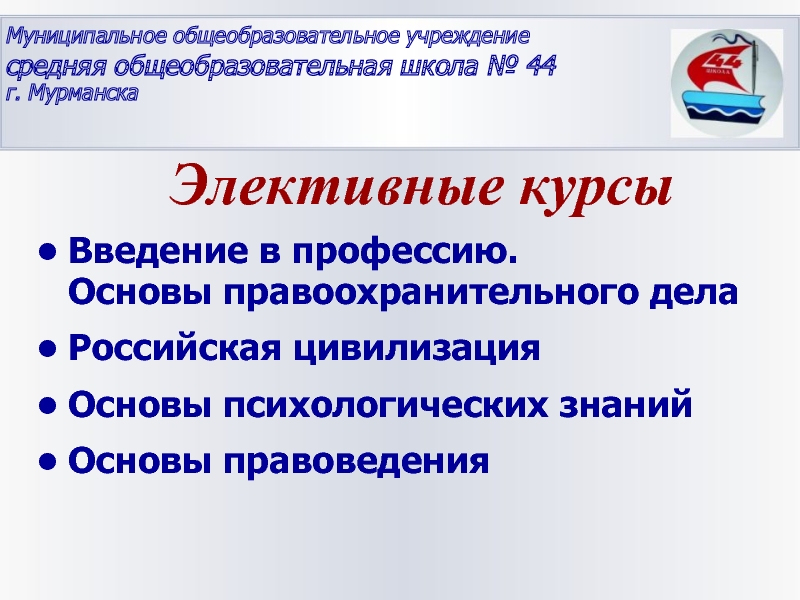 Муниципальное общеобразовательное учреждение
средняя общеобразовательная школа № 44
г. Мурманска

44
ШКОЛА

Элективные курсы

• Введение в профессию.
Основы правоохранительного дела
• Российская цивилизация
• Основы психологических знаний
• Основы правоведения